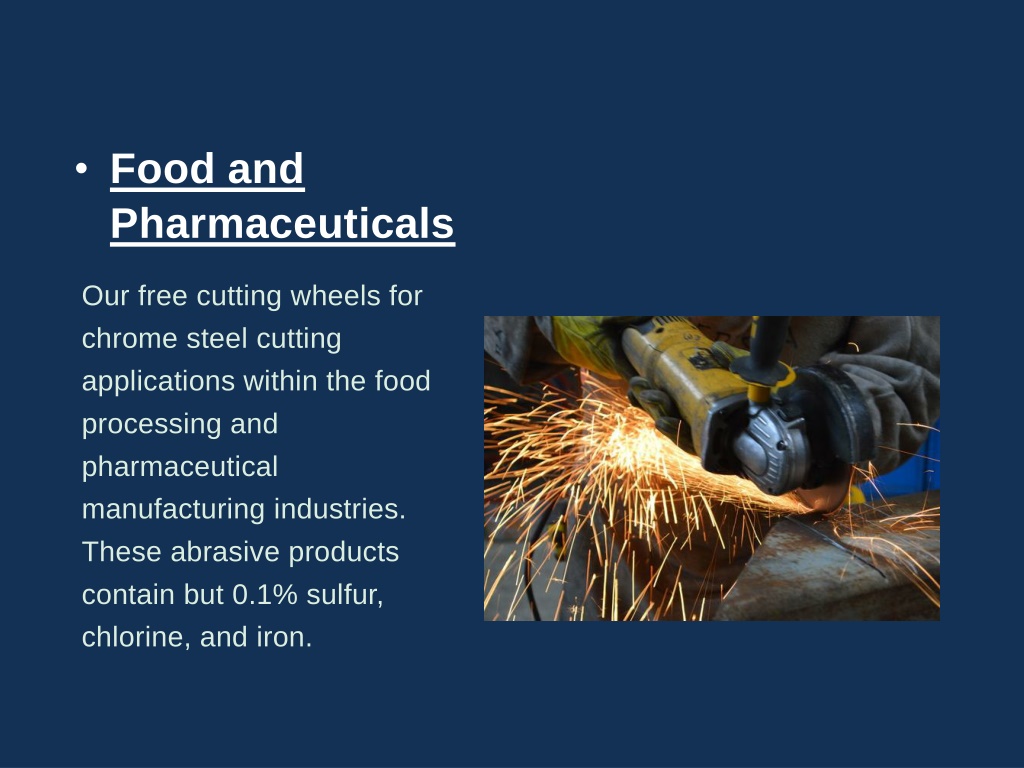 • Food and Pharmaceuticals

Our free cutting wheels for chrome steel cutting applications within the food processing and pharmaceutical manufacturing industries. These abrasive products contain but 0.1% sulfur, chlorine, and iron.